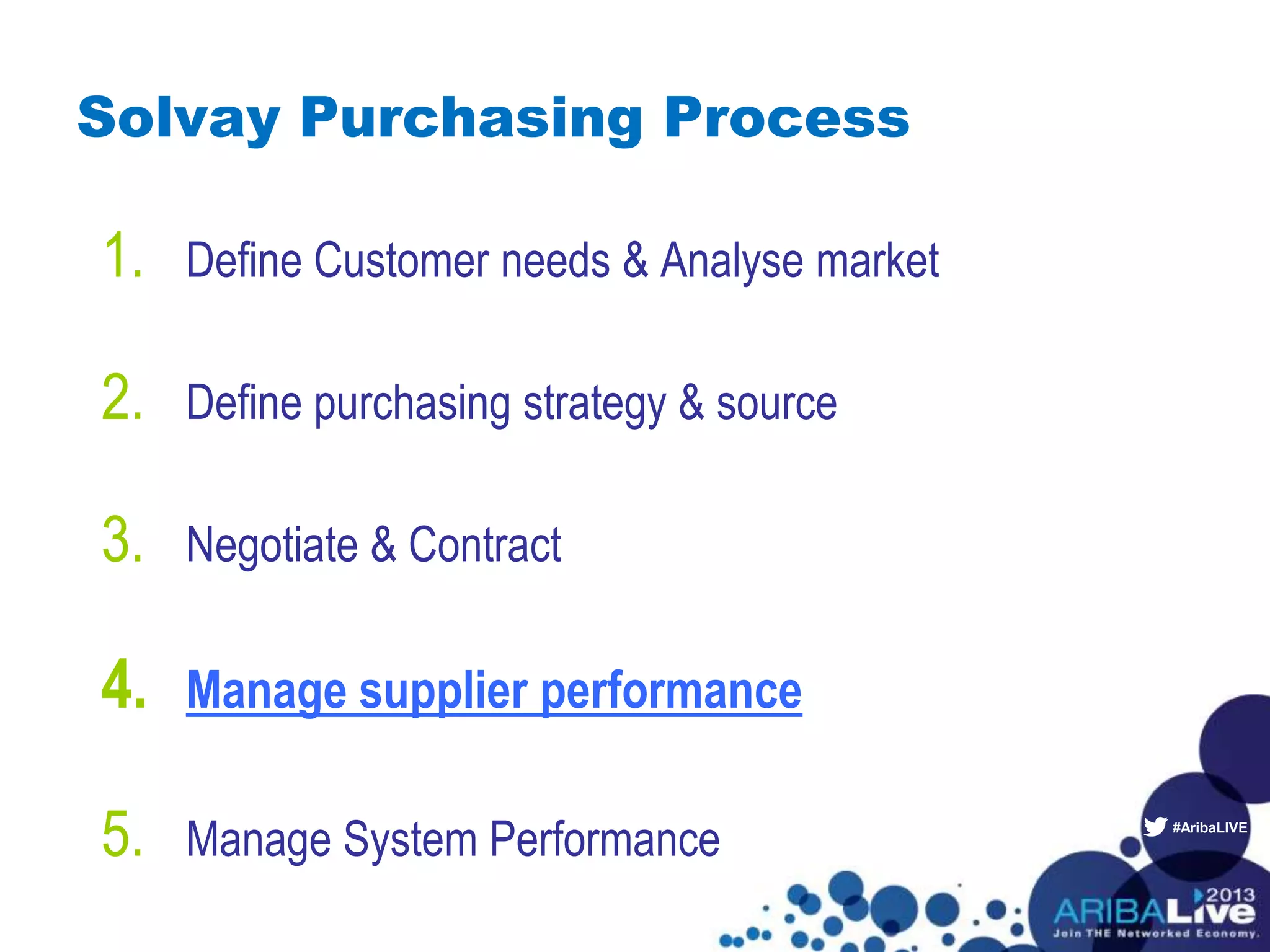 Solvay Purchasing Process

1. Define Customer needs & Analyse market

2. Define purchasing strategy & source

3. Negotiate & Contract

4. Manage supplier performance

5. Manage System Performance

#AribaLIVE

2013
ARIBALive
Join THE Networked Economy.